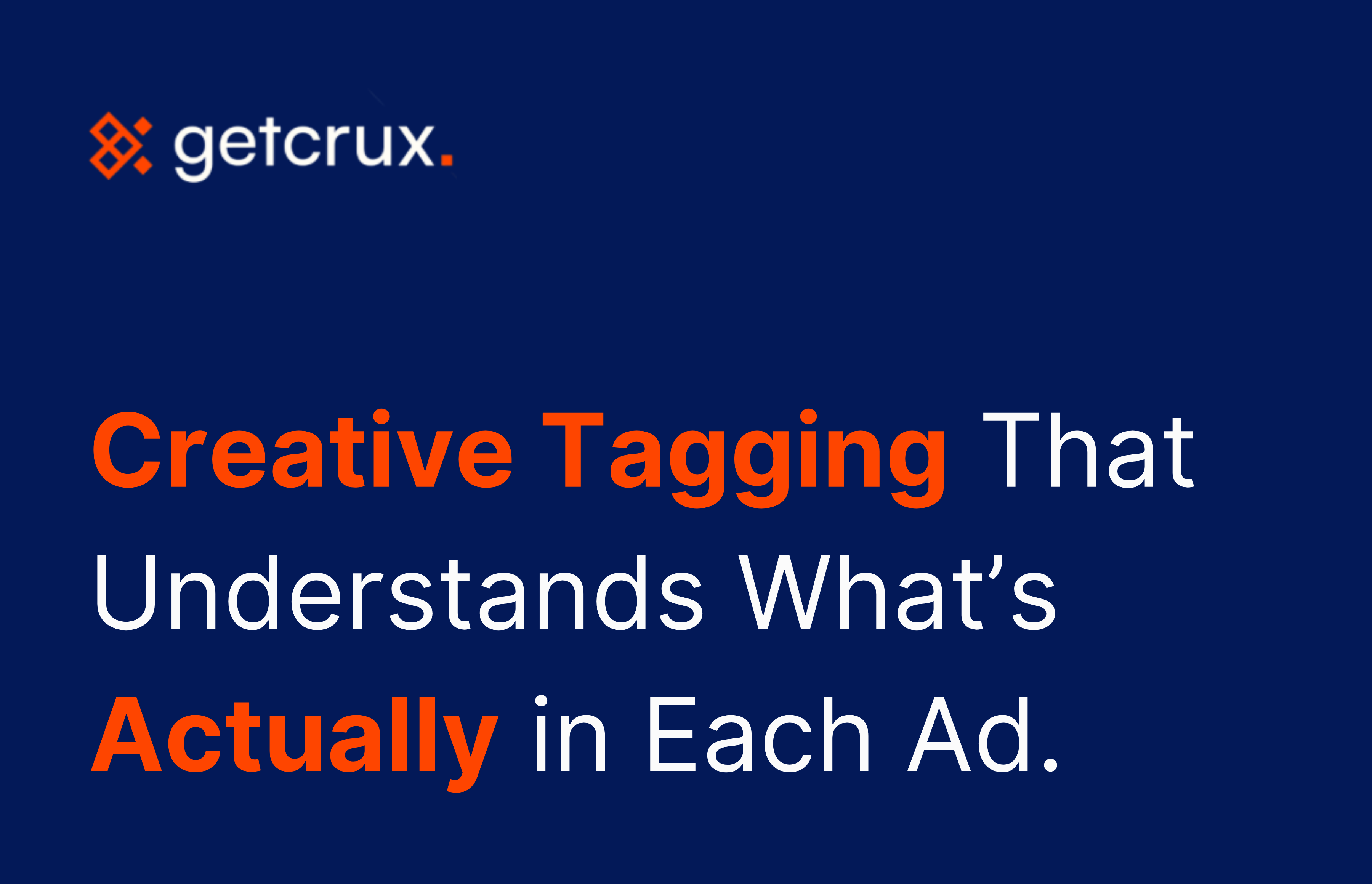 getcrux.

Creative Tagging That Understands What’s Actually in Each Ad.